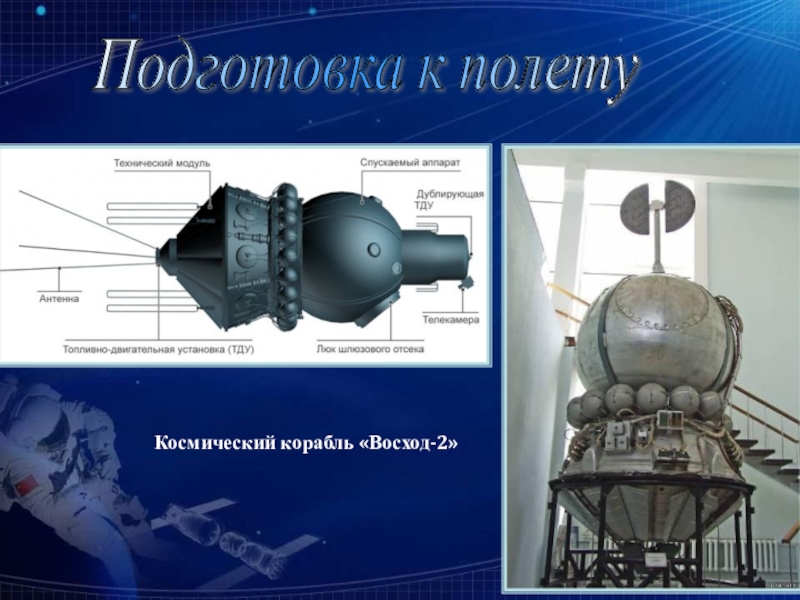 Подготовка к полету

Технический модуль

Спускаемый аппарат

Дублирующая ТДУ

Антенна

Телекамера

Топливно-двигательная установка (ТДУ)

Люк шлюзового отсека

Космический корабль «Восход-2»